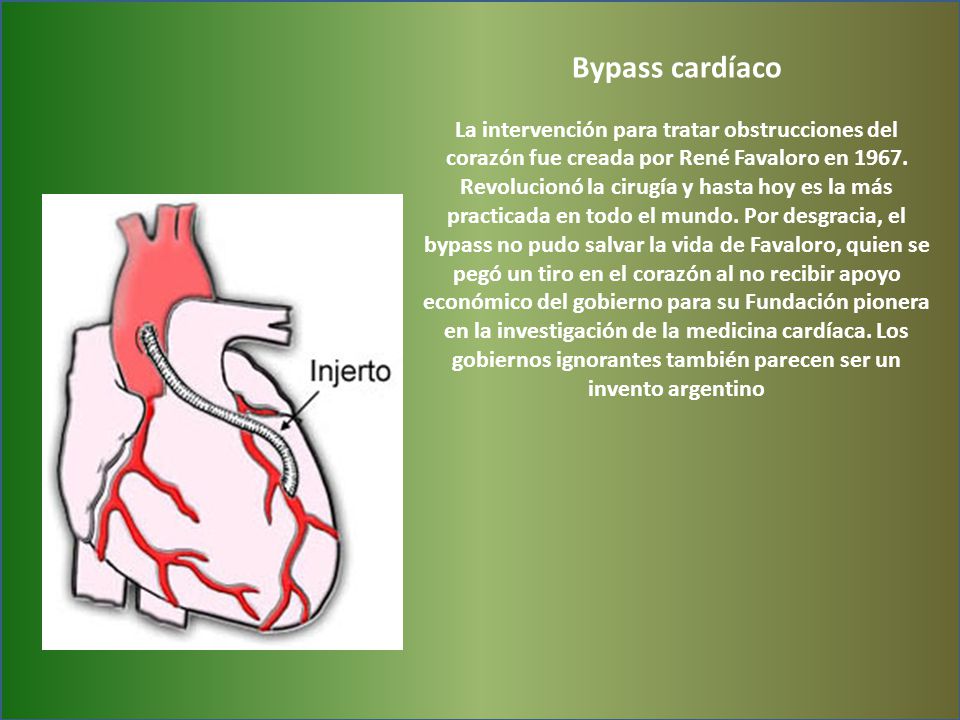 Bypass cardíaco

La intervención para tratar obstrucciones del corazón fue creada por René Favaloro en 1967. Revolucionó la cirugía y hasta hoy es la más practicada en todo el mundo. Por desgracia, el bypass no pudo salvar la vida de Favaloro, quien se pegó un tiro en el corazón al no recibir apoyo económico del gobierno para su Fundación pionera en la investigación de la medicina cardíaca. Los gobiernos ignorantes también parecen ser un invento argentino

Injerto